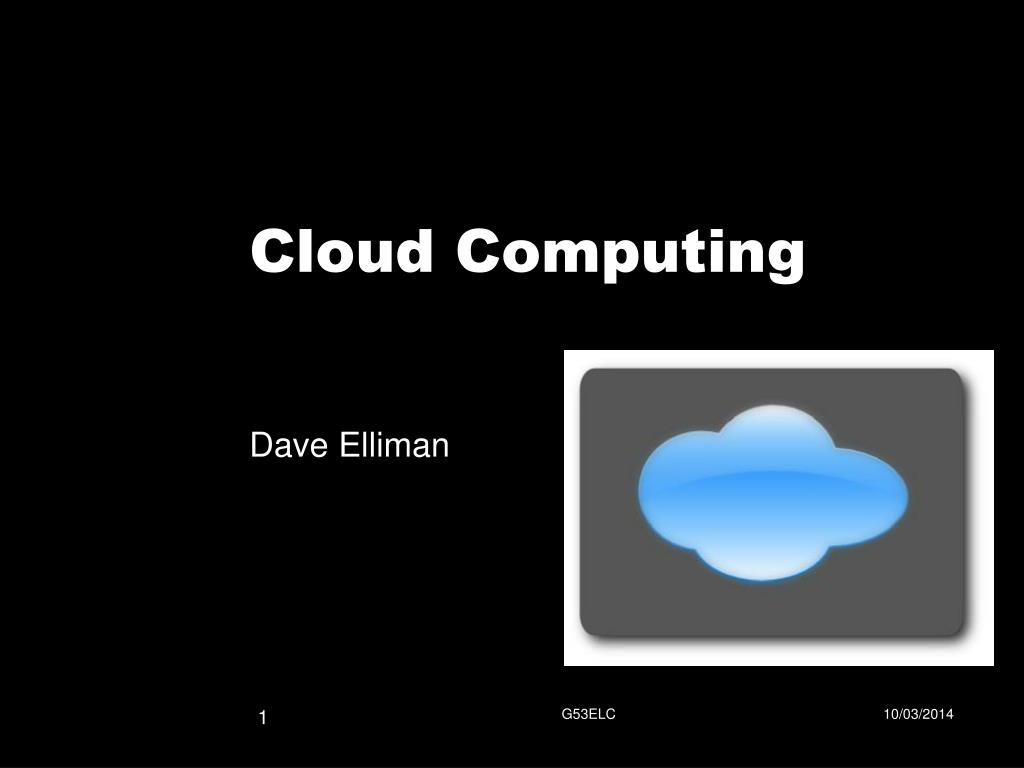 Cloud Computing

Dave Elliman

1

G53ELC

10/03/2014